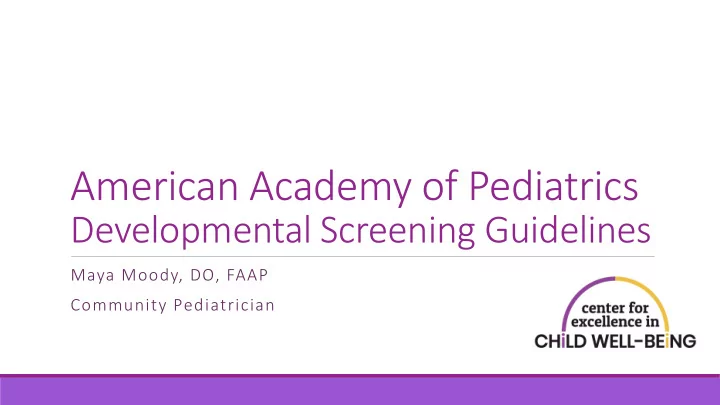 American Academy of Pediatrics
Developmental Screening Guidelines

Maya Moody, DO, FAAP

Community Pediatrician

center for
excellence in
CHiLD WELL-BEiNG